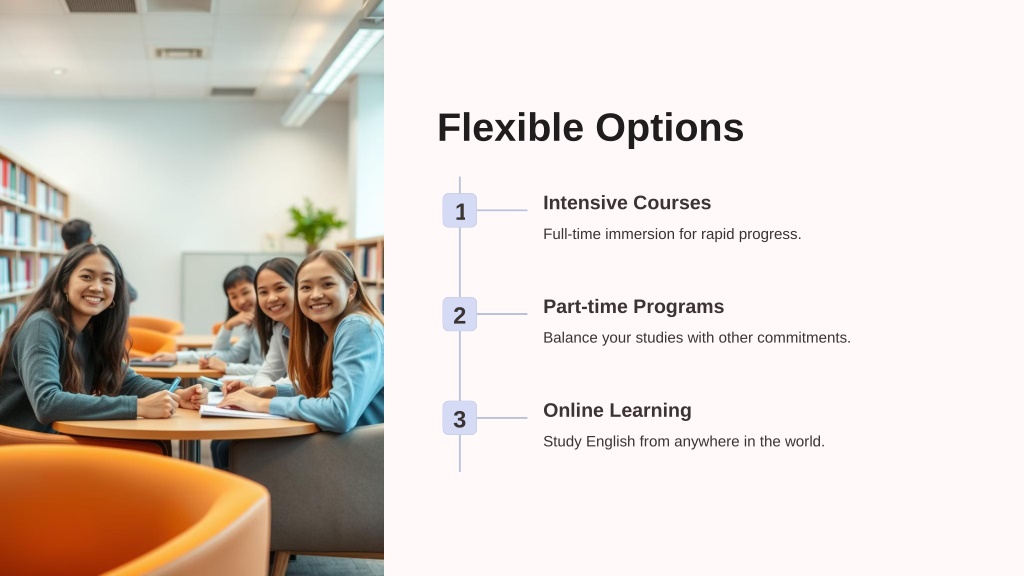 Flexible Options

1

Intensive Courses

Full-time immersion for rapid progress.

2

Part-time Programs

Balance your studies with other commitments.

3

Online Learning

Study English from anywhere in the world.